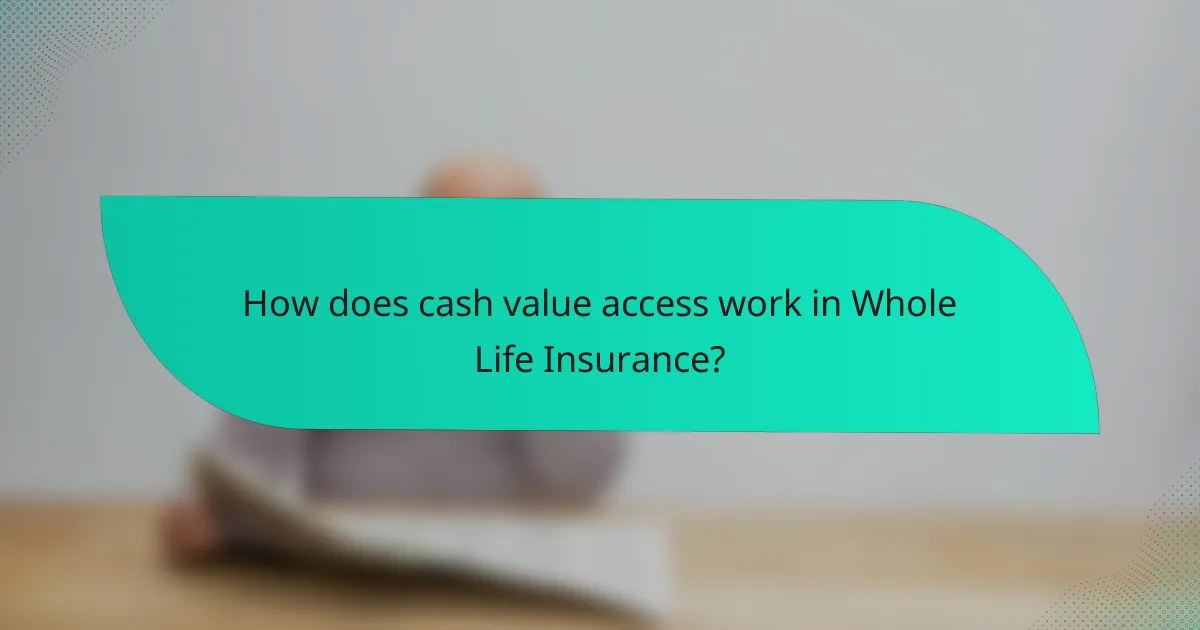 How does cash value access work in Whole Life Insurance?